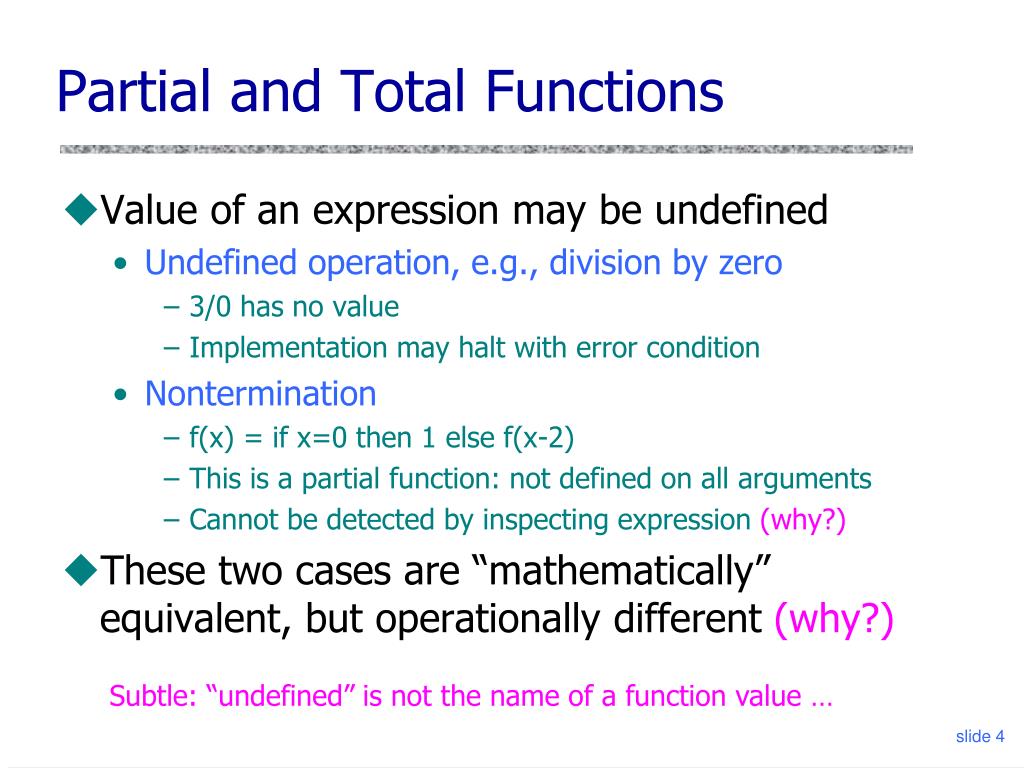 Partial and Total Functions

◆Value of an expression may be undefined

• Undefined operation, e.g., division by zero

– 3/0 has no value

– Implementation may halt with error condition

• Nontermination

– f(x) = if x=0 then 1 else f(x-2)

– This is a partial function: not defined on all arguments

– Cannot be detected by inspecting expression (why?)

◆These two cases are “mathematically” equivalent, but operationally different (why?)

Subtle: “undefined” is not the name of a function value …

slide 4